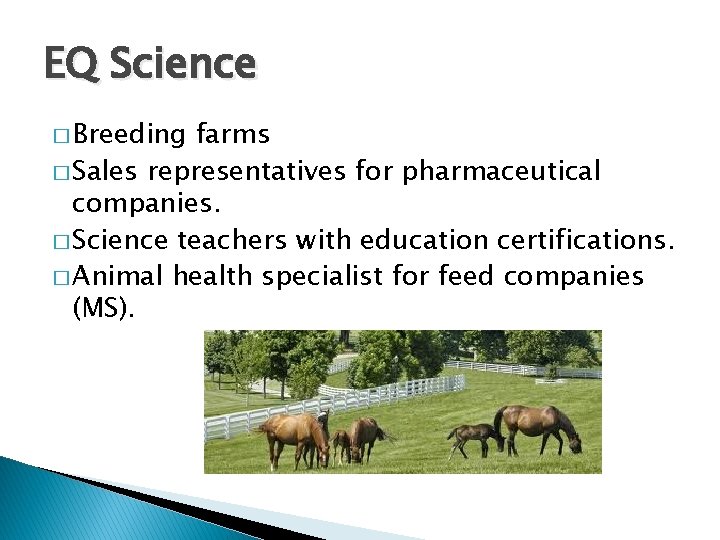 EQ Science

□ Breeding farms
□ Sales representatives for pharmaceutical companies.
□ Science teachers with education certifications.
□ Animal health specialist for feed companies (MS).